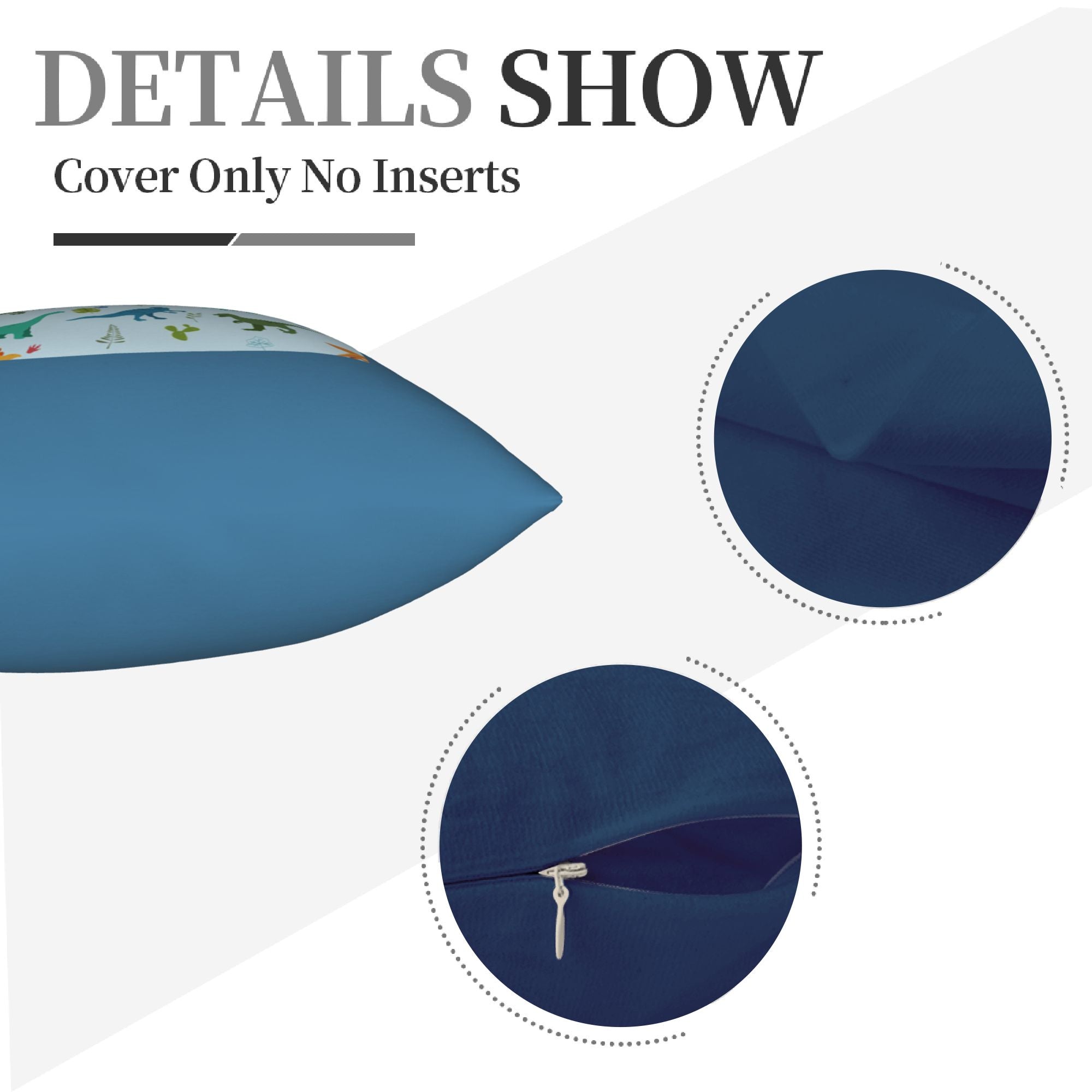 DETAILS SHOW

Cover Only No Inserts